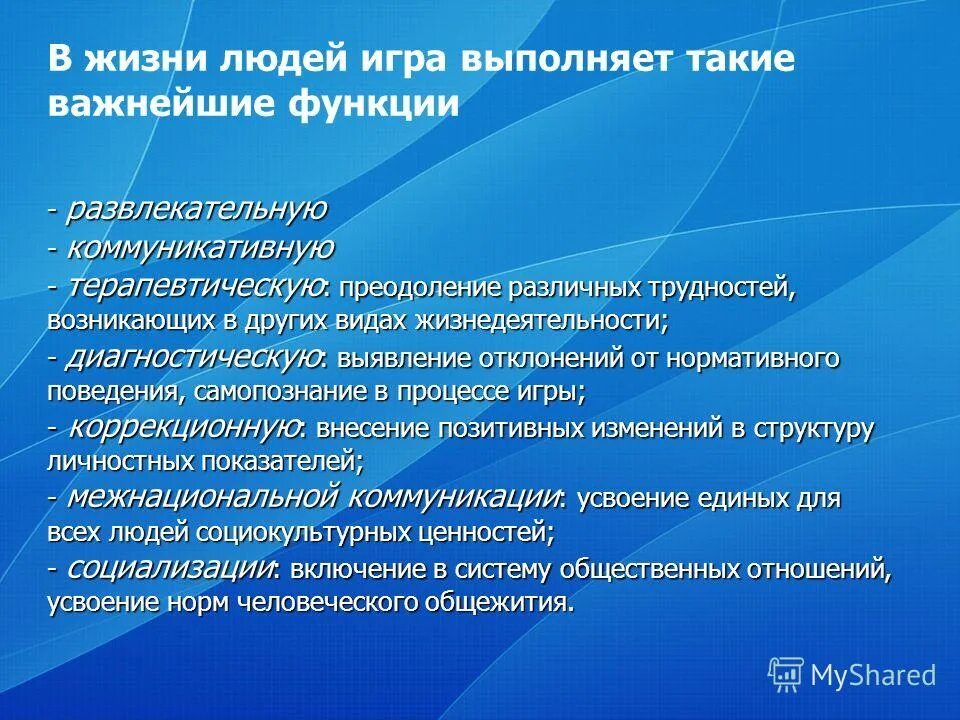 В жизни людей игра выполняет такие важнейшие функции

- развлекательную
- коммуникативную
- терапевтическую: преодоление различных трудностей, возникающих в других видах жизнедеятельности;
- диагностическую: выявление отклонений от нормативного поведения, самопознание в процессе игры;
- коррекционную: внесение позитивных изменений в структуру личностных показателей;
- межнациональной коммуникации: усвоение единых для всех людей социокультурных ценностей;
- социализации: включение в систему общественных отношений, усвоение норм человеческого общежития.

MyShared